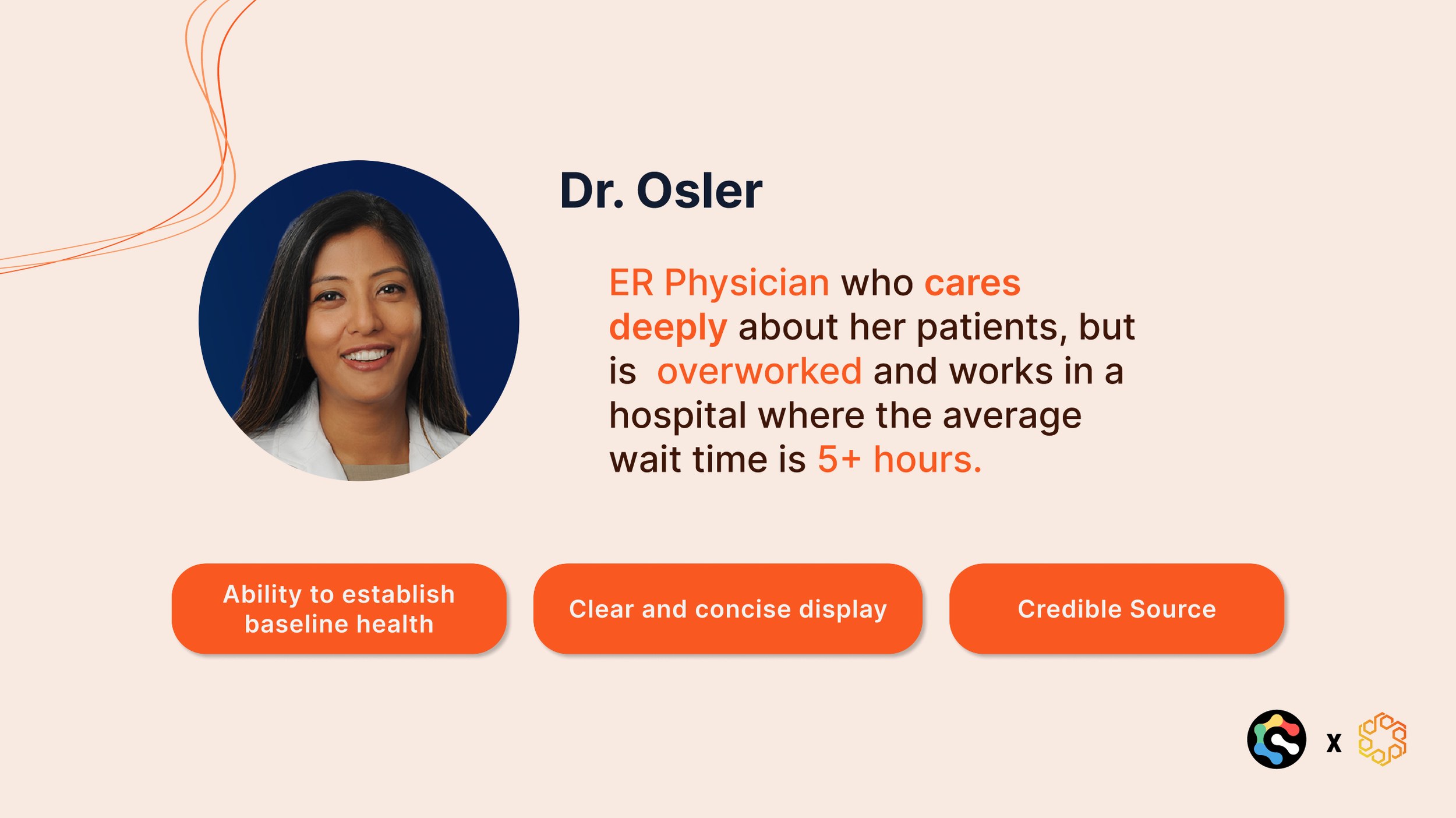 Dr. Osler

ER Physician who cares deeply about her patients, but is  overworked and works in a hospital where the average wait time is 5+ hours.

Ability to establish baseline health

Clear and concise display

Credible Source

x